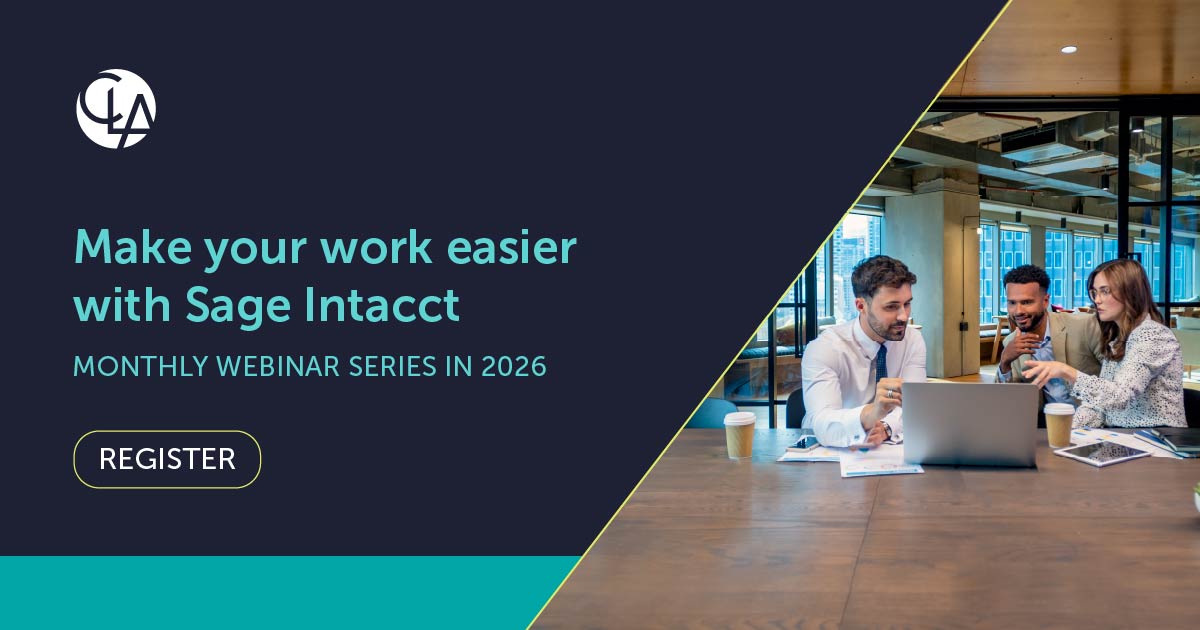 CLA

Make your work easier with Sage Intacct

MONTHLY WEBINAR SERIES IN 2026

REGISTER